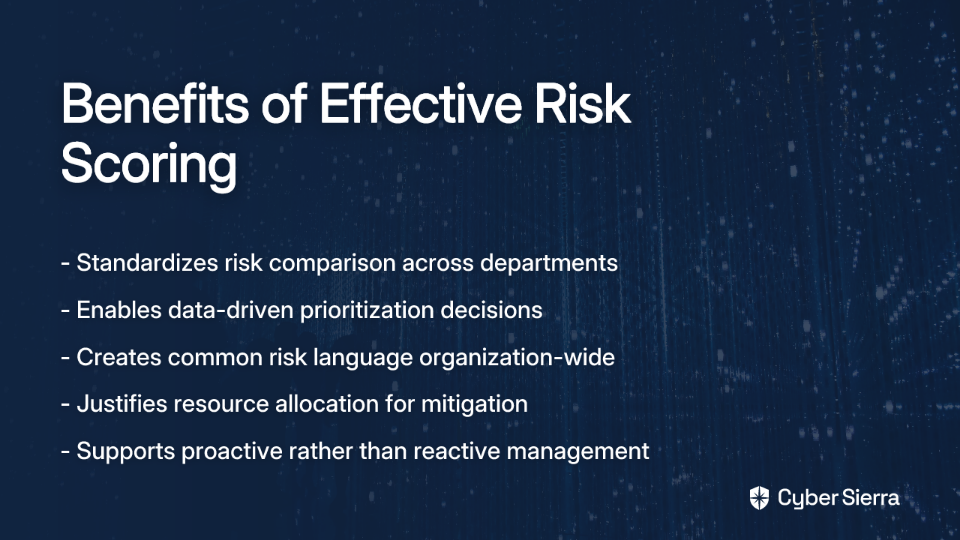 Benefits of Effective Risk Scoring

- Standardizes risk comparison across departments

- Enables data-driven prioritization decisions

- Creates common risk language organization-wide

- Justifies resource allocation for mitigation

- Supports proactive rather than reactive management

Cyber Sierra